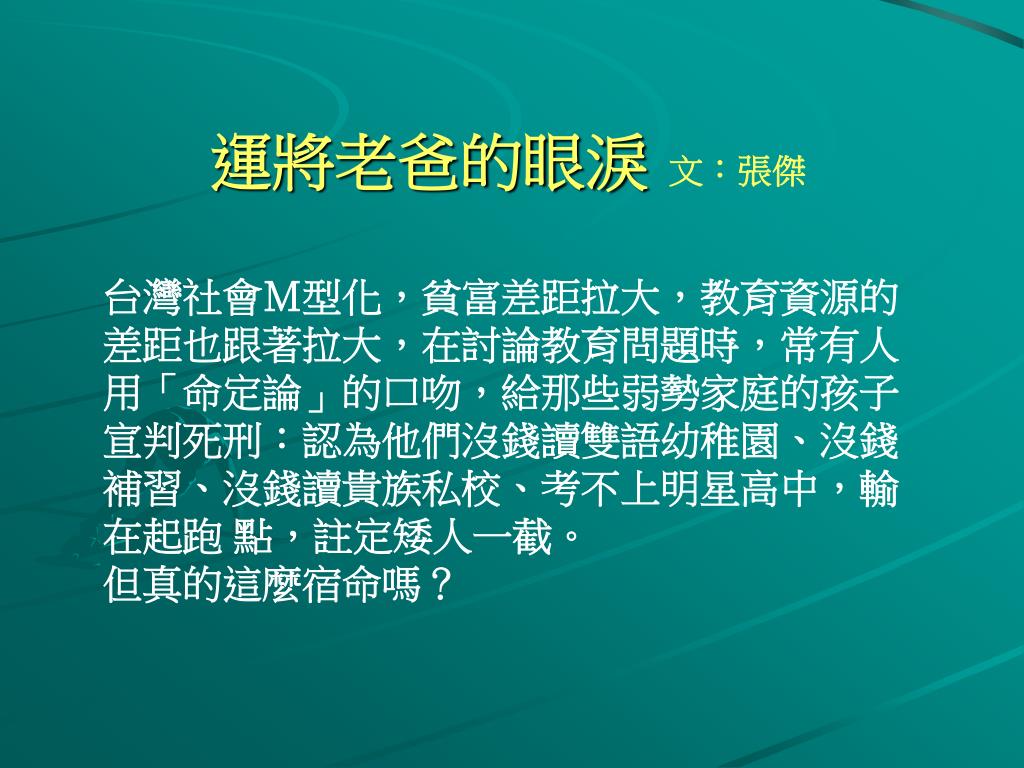 運將老爸的眼淚 文：張傑

台灣社會M型化，貧富差距拉大，教育資源的差距也跟著拉大，在討論教育問題時，常有人用「命定論」的口吻，給那些弱勢家庭的孩子宣判死刑：認為他們沒錢讀雙語幼稚園、沒錢補習、沒錢讀貴族私校、考不上明星高中，輸在起跑 點，註定矮人一截。
但真的這麼宿命嗎？